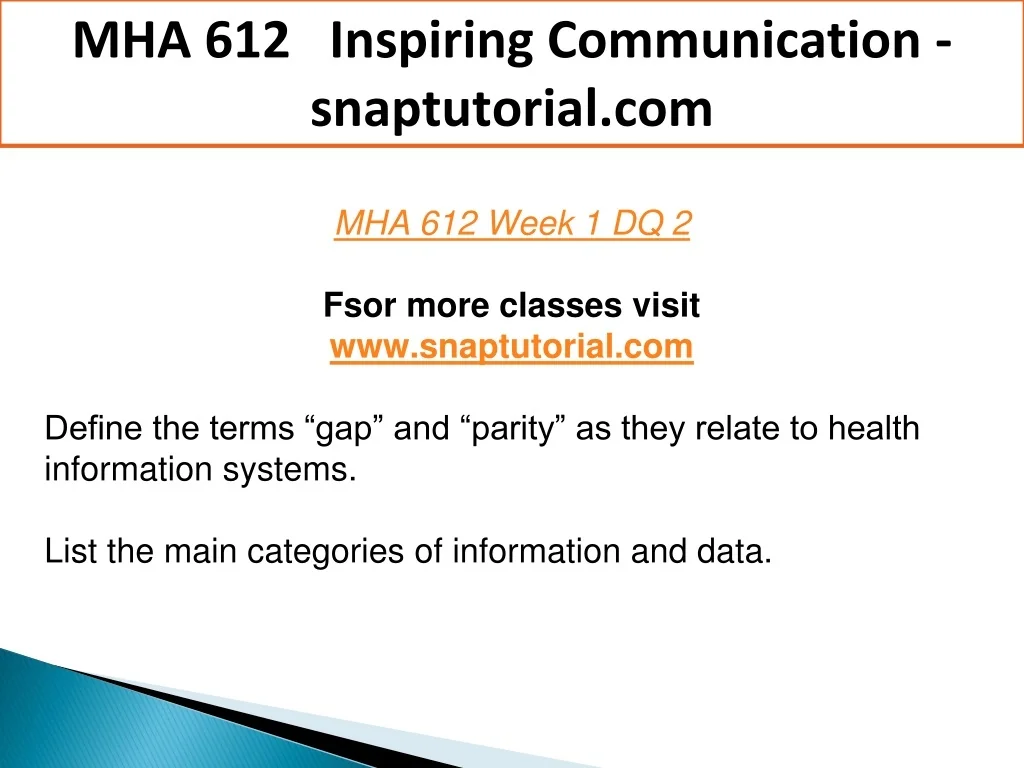 MHA 612 Inspiring Communication - snaptutorial.com

MHA 612 Week 1 DQ 2

Fsor more classes visit
www.snaptutorial.com

Define the terms “gap” and “parity” as they relate to health information systems.

List the main categories of information and data.